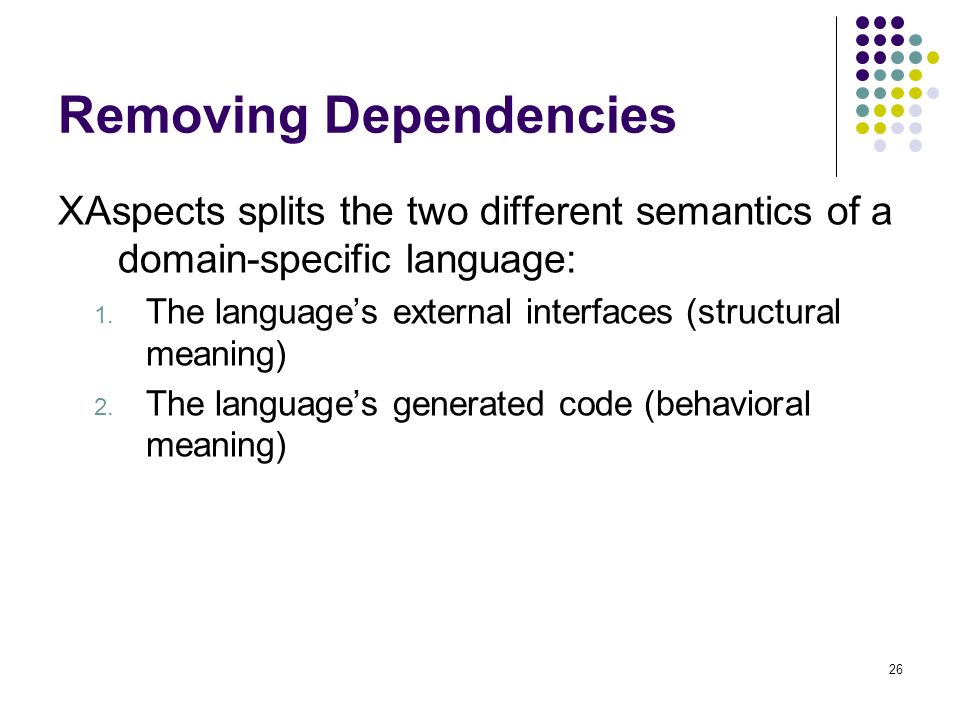 Removing Dependencies

XAspects splits the two different semantics of a domain-specific language:

1. The language’s external interfaces (structural meaning)
2. The language’s generated code (behavioral meaning)

26